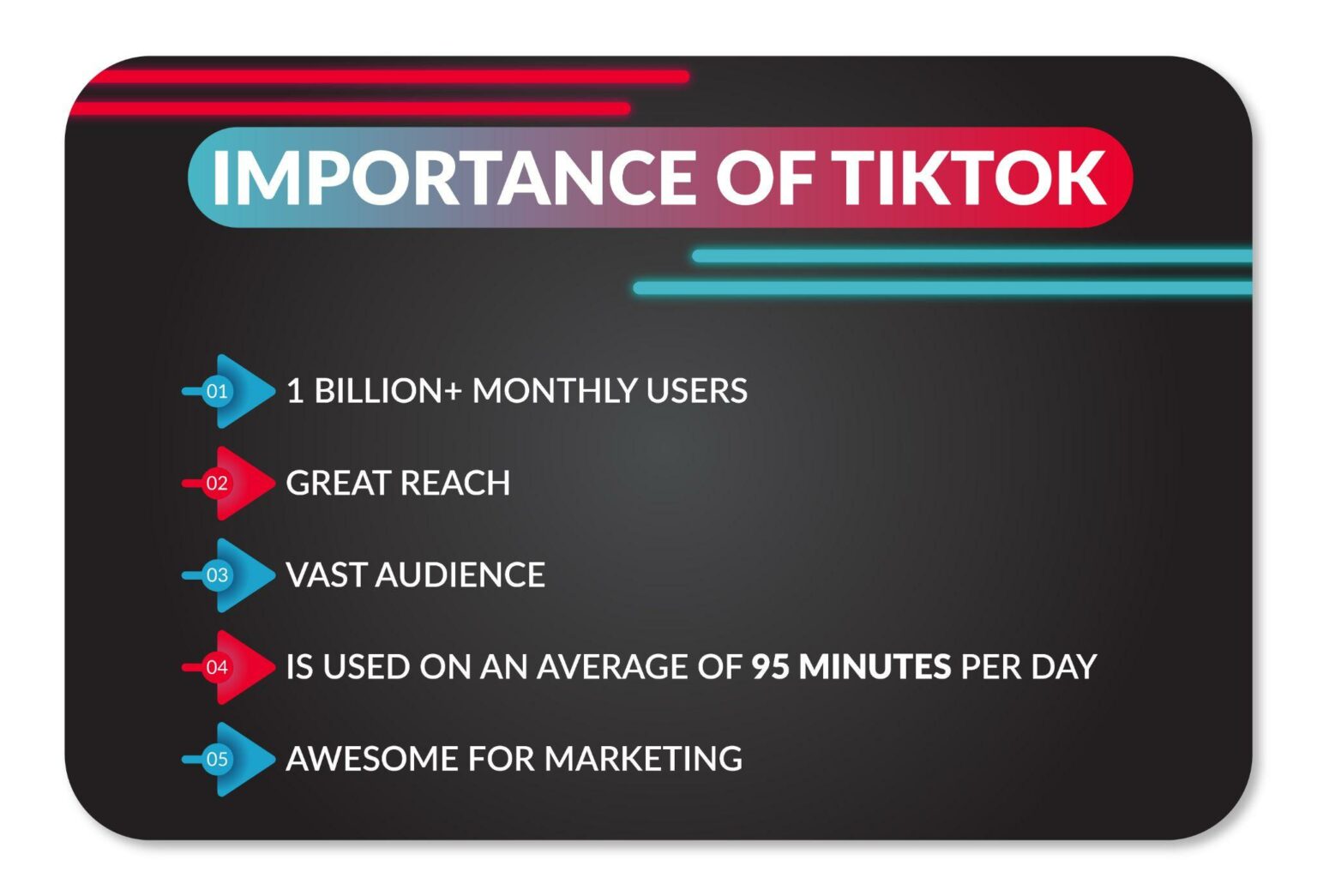 IMPORTANCE OF TIKTOK

01 1 BILLION+ MONTHLY USERS

02 GREAT REACH

03 VAST AUDIENCE

04 IS USED ON AN AVERAGE OF 95 MINUTES PER DAY

05 AWESOME FOR MARKETING